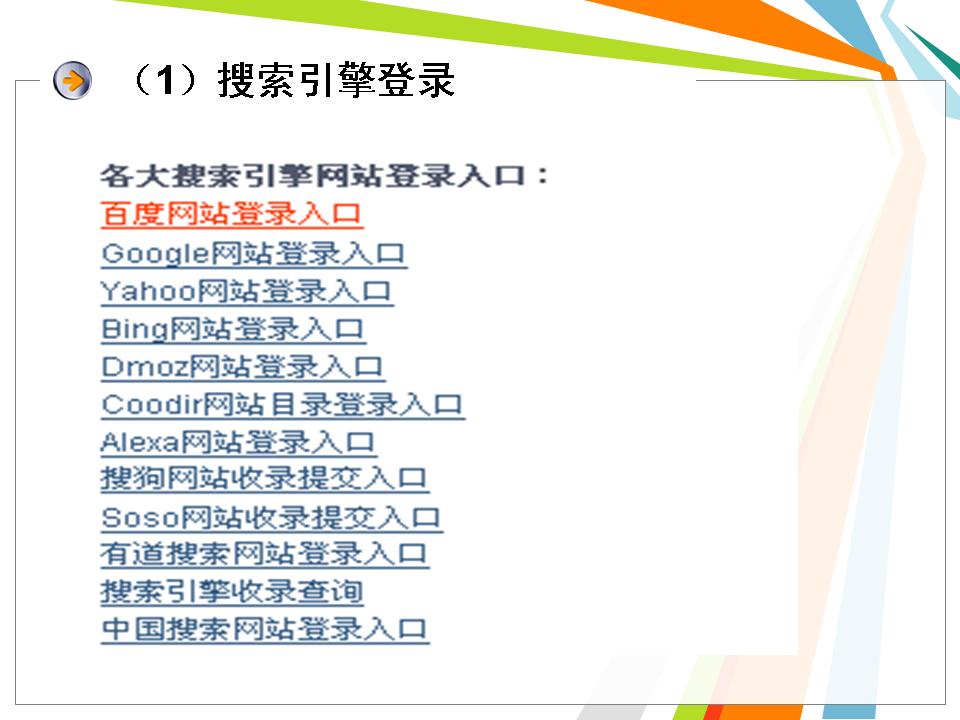 （1）搜索引擎登录

各大搜索引擎网站登录入口：
百度网站登录入口
Google网站登录入口
Yahoo网站登录入口
Bing网站登录入口
Dmoz网站登录入口
Coodir网站目录登录入口
Alexa网站登录入口
搜狗网站收录提交入口
Soso网站收录提交入口
有道搜索网站登录入口
搜索引擎收录查询
中国搜索网站登录入口